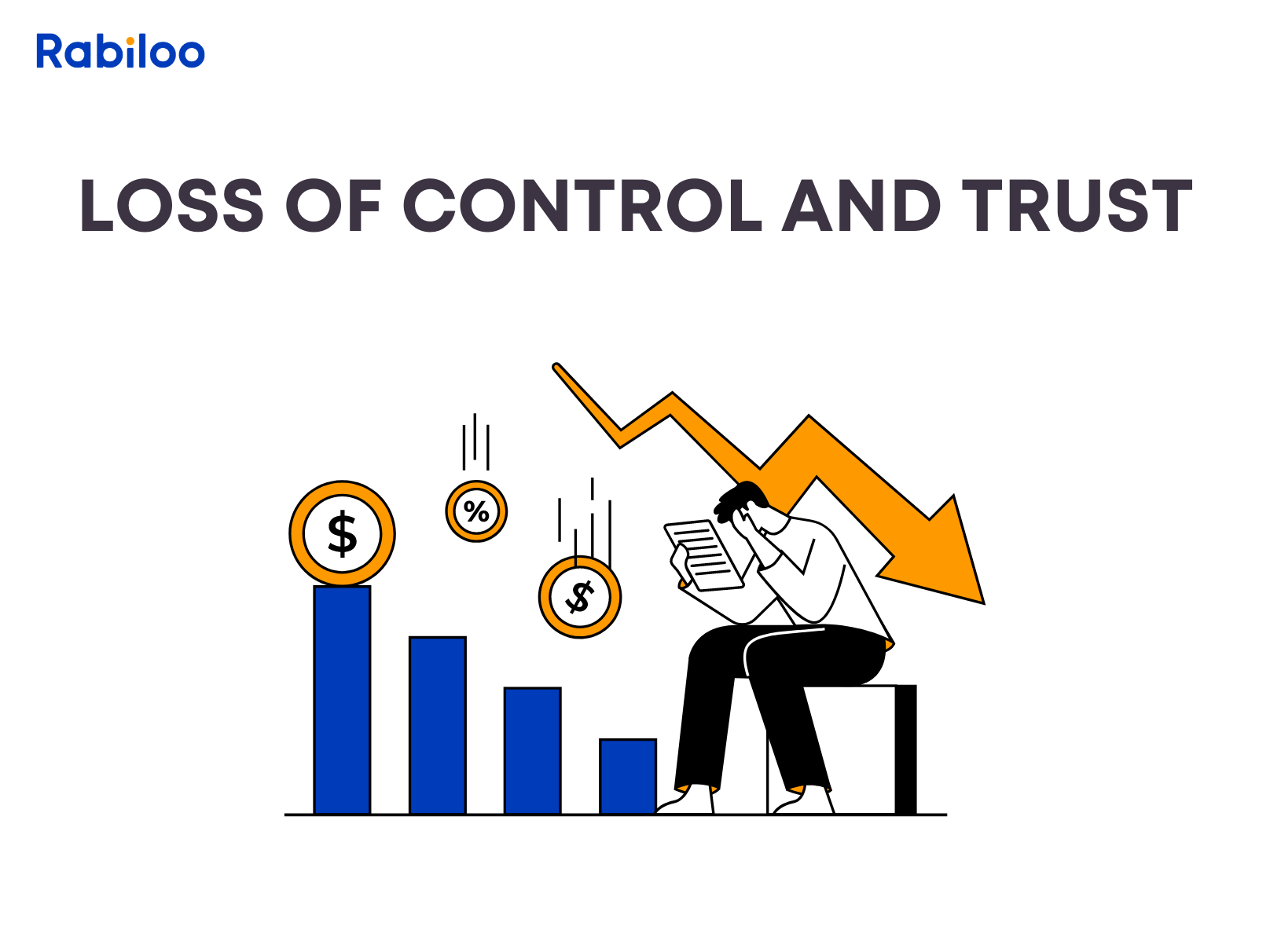 Rabiloo

LOSS OF CONTROL AND TRUST

$

%

$